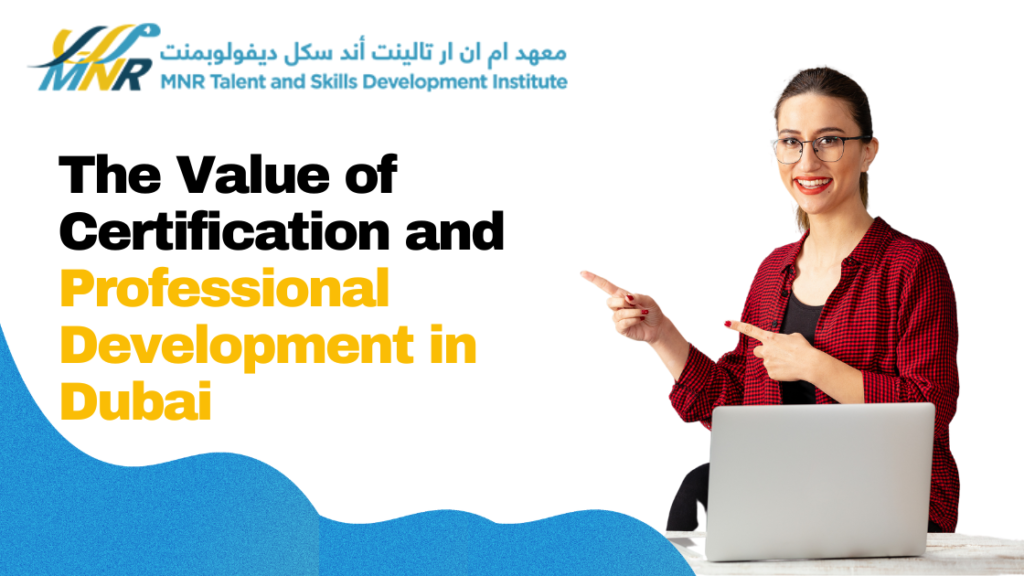 MNR

معهد ام ان ار تالينت أند سكل ديفولوبمنت

MNR Talent and Skills Development Institute

The Value of Certification and Professional Development in Dubai